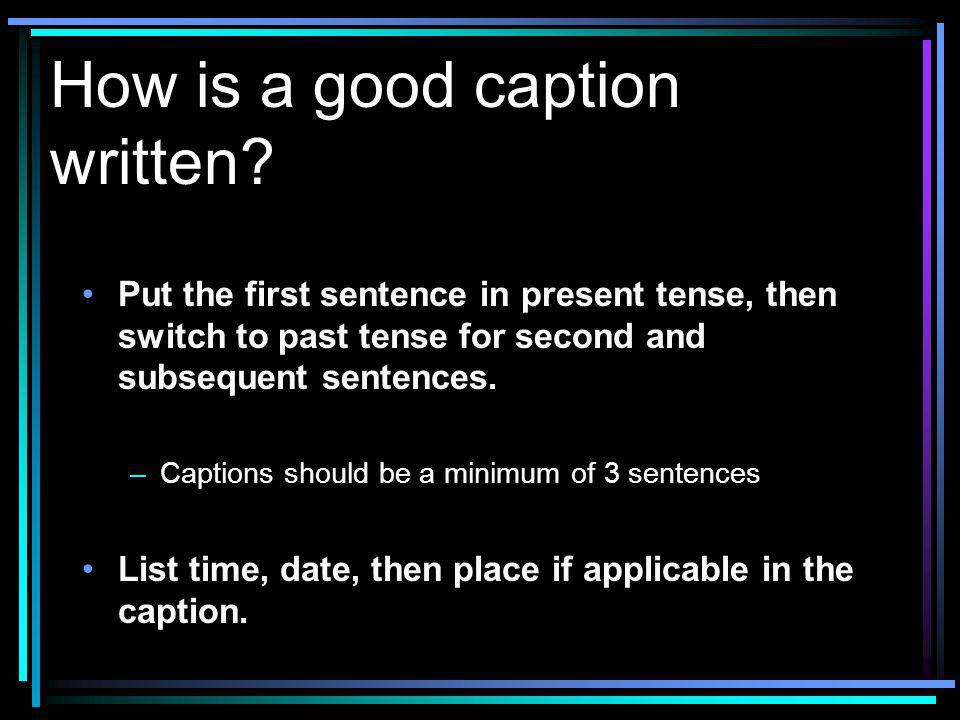 How is a good caption written?

• Put the first sentence in present tense, then switch to past tense for second and subsequent sentences.

– Captions should be a minimum of 3 sentences

• List time, date, then place if applicable in the caption.